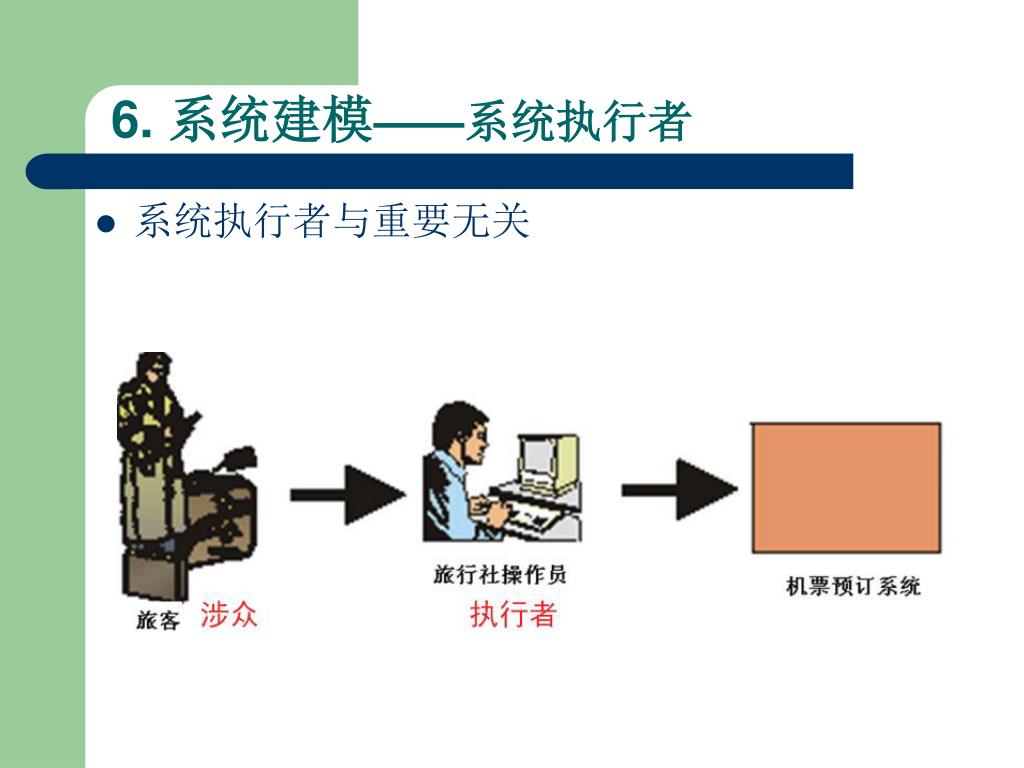 6. 系统建模——系统执行者

系统执行者与重要无关

旅客 涉众

旅行社操作员

执行者

机票预订系统